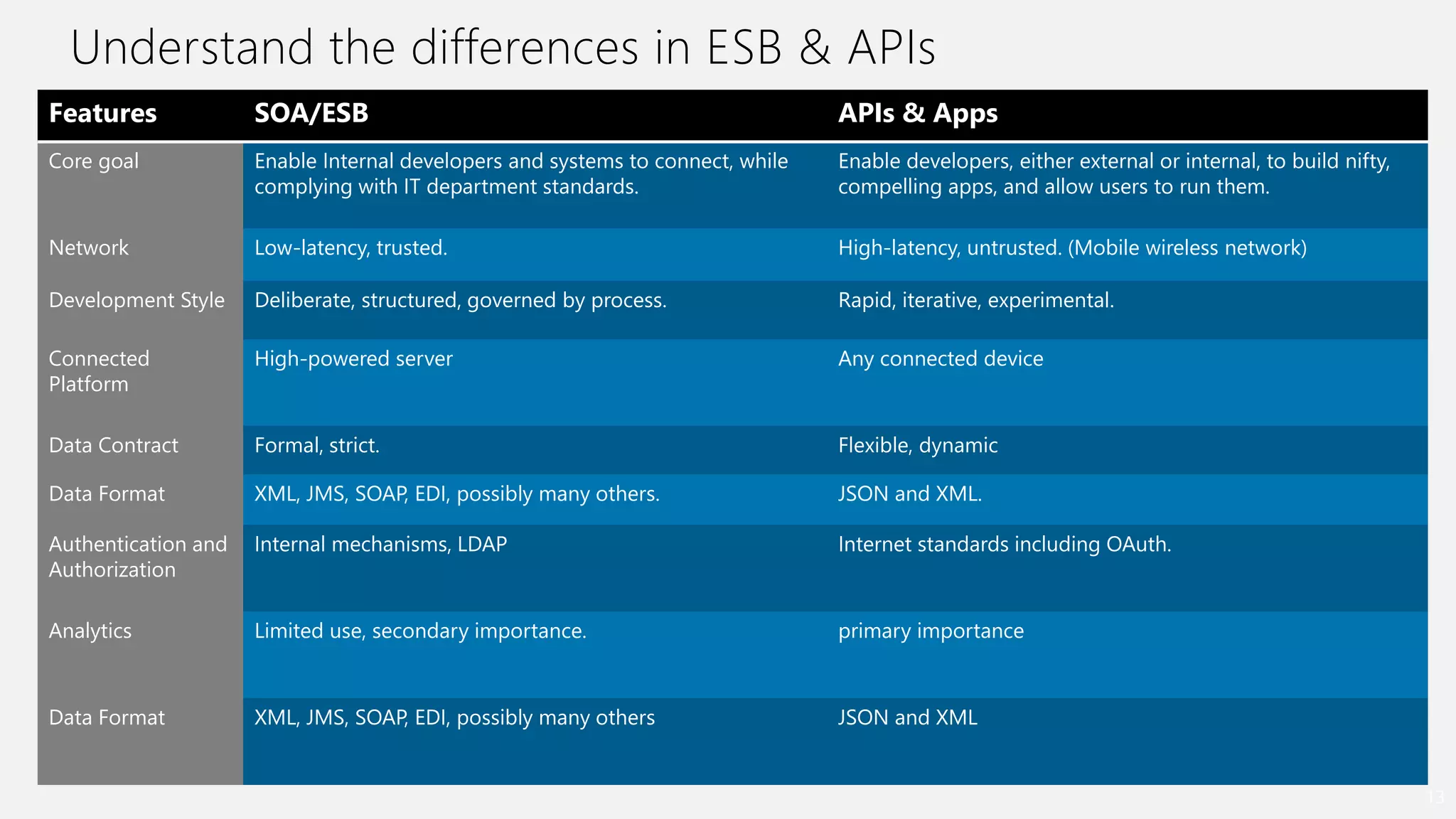 Understand the differences in ESB & APIs

| Features | SOA/ESB | APIs & Apps |
|---|---|---|
| Core goal | Enable Internal developers and systems to connect, while complying with IT department standards. | Enable developers, either external or internal, to build nifty, compelling apps, and allow users to run them. |
| Network | Low-latency, trusted. | High-latency, untrusted. (Mobile wireless network) |
| Development Style | Deliberate, structured, governed by process. | Rapid, iterative, experimental. |
| Connected Platform | High-powered server | Any connected device |
| Data Contract | Formal, strict. | Flexible, dynamic |
| Data Format | XML, JMS, SOAP, EDI, possibly many others. | JSON and XML. |
| Authentication and Authorization | Internal mechanisms, LDAP | Internet standards including OAuth. |
| Analytics | Limited use, secondary importance. | primary importance |
| Data Format | XML, JMS, SOAP, EDI, possibly many others | JSON and XML |

13